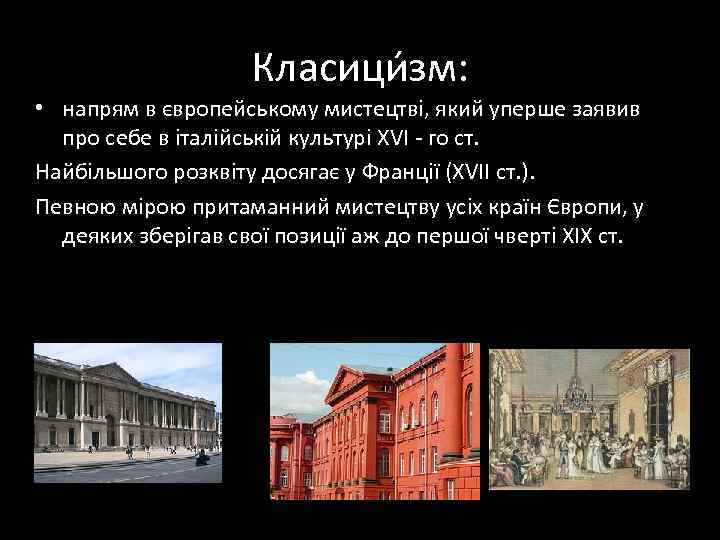 Класици́зм:

• напрям в європейському мистецтві, який уперше заявив про себе в італійській культурі XVI - го ст.

Найбільшого розквіту досягає у Франції (XVII ст.).

Певною мірою притаманний мистецтву усіх країн Європи, у деяких зберігав свої позиції аж до першої чверті XIX ст.